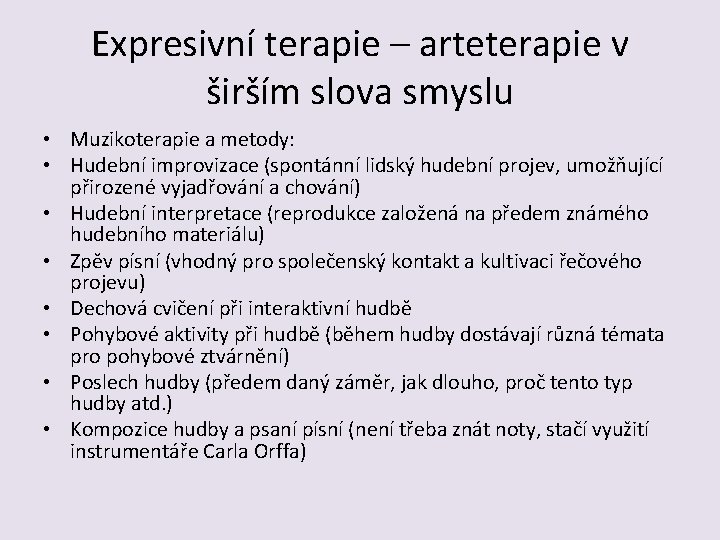 Expresivní terapie – arteterapie v širším slova smyslu

• Muzikoterapie a metody:
• Hudební improvizace (spontánní lidský hudební projev, umožňující přirozené vyjadřování a chování)
• Hudební interpretace (reprodukce založená na předem známého hudebního materiálu)
• Zpěv písní (vhodný pro společenský kontakt a kultivaci řečového projevu)
• Dechová cvičení při interaktivní hudbě
• Pohybové aktivity při hudbě (během hudby dostávají různá témata pro pohybové ztvárnění)
• Poslech hudby (předem daný záměr, jak dlouho, proč tento typ hudby atd.)
• Kompozice hudby a psaní písní (není třeba znát noty, stačí využití instrumentáře Carla Orffa)